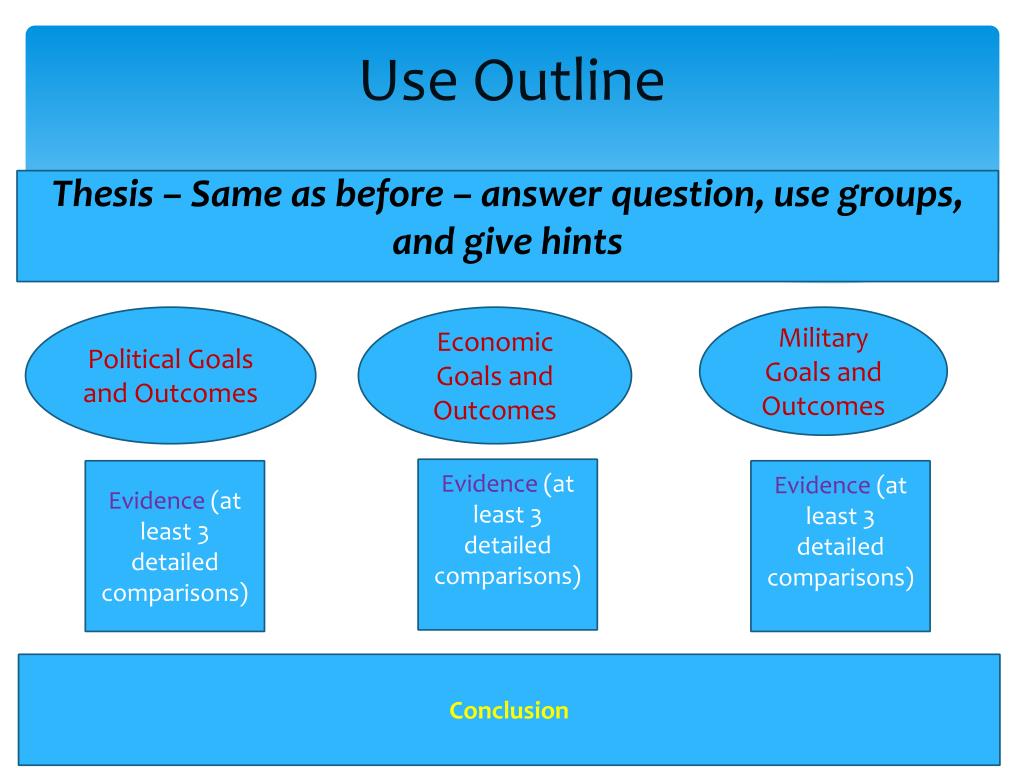 Use Outline

Thesis – Same as before – answer question, use groups, and give hints

Political Goals and Outcomes

Economic Goals and Outcomes

Military Goals and Outcomes

Evidence (at least 3 detailed comparisons)

Evidence (at least 3 detailed comparisons)

Evidence (at least 3 detailed comparisons)

Conclusion